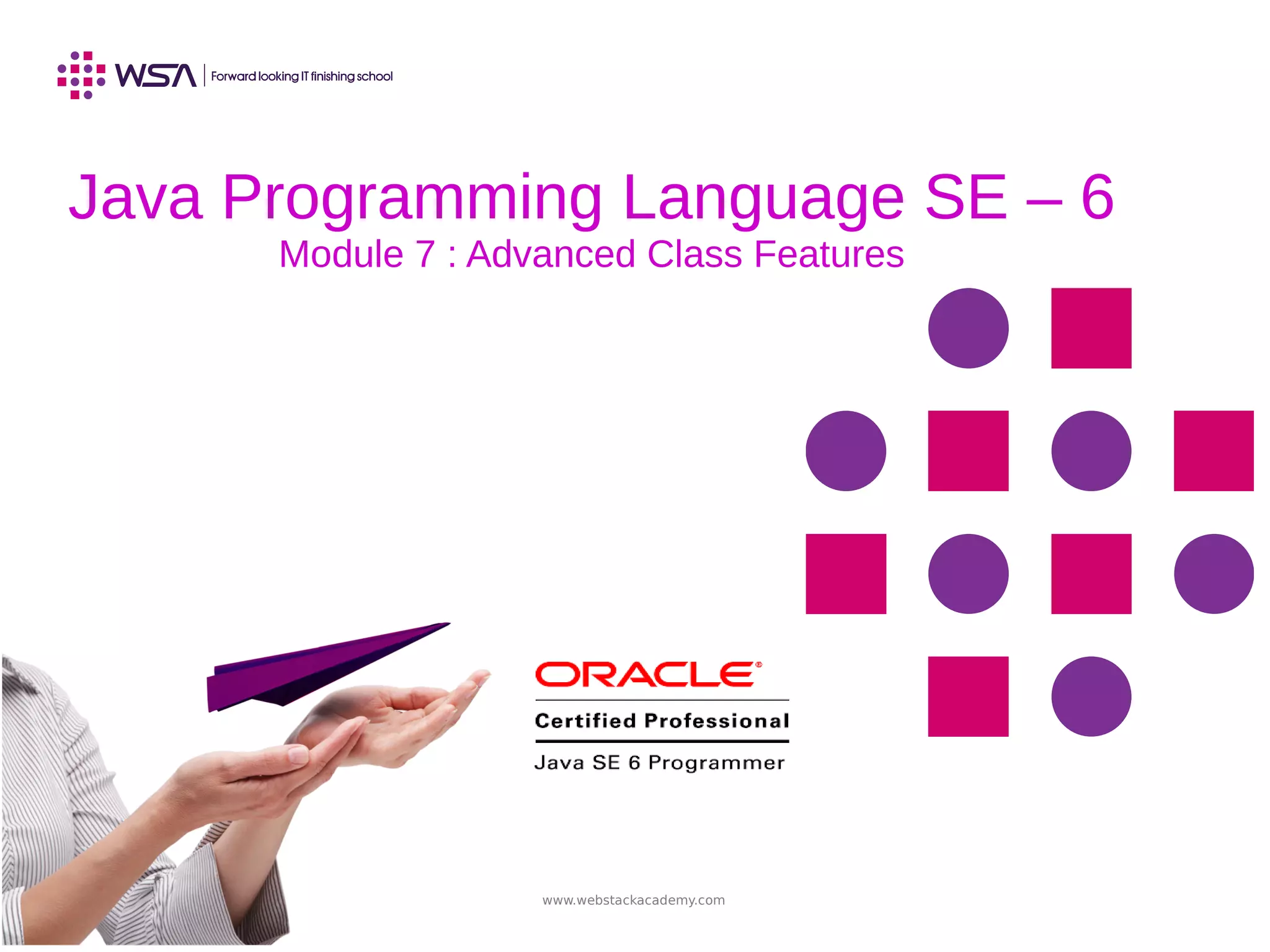 WSA | Forward looking IT finishing school

Java Programming Language SE – 6

Module 7 : Advanced Class Features

ORACLE®

Certified Professional

Java SE 6 Programmer

www.webstackacademy.com